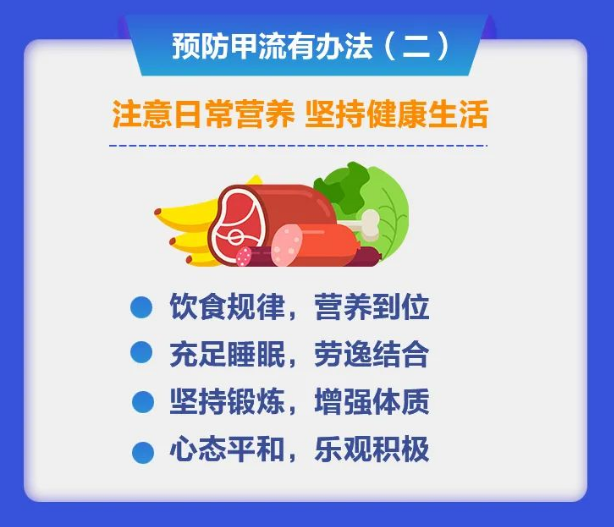 预防甲流有办法（二）

注意日常营养 坚持健康生活

● 饮食规律，营养到位
● 充足睡眠，劳逸结合
● 坚持锻炼，增强体质
● 心态平和，乐观积极